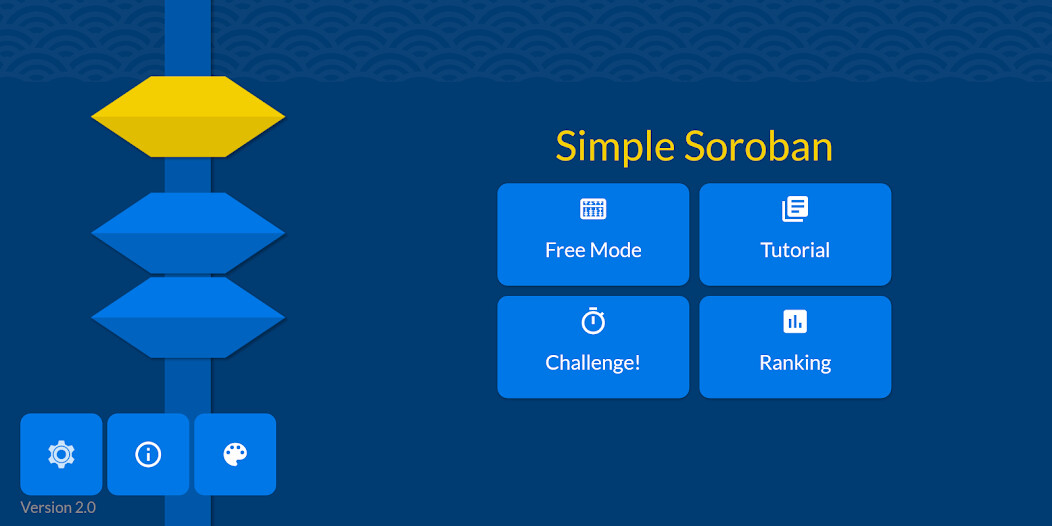 Simple Soroban

Free Mode

Tutorial

Challenge!

Ranking

Version 2.0